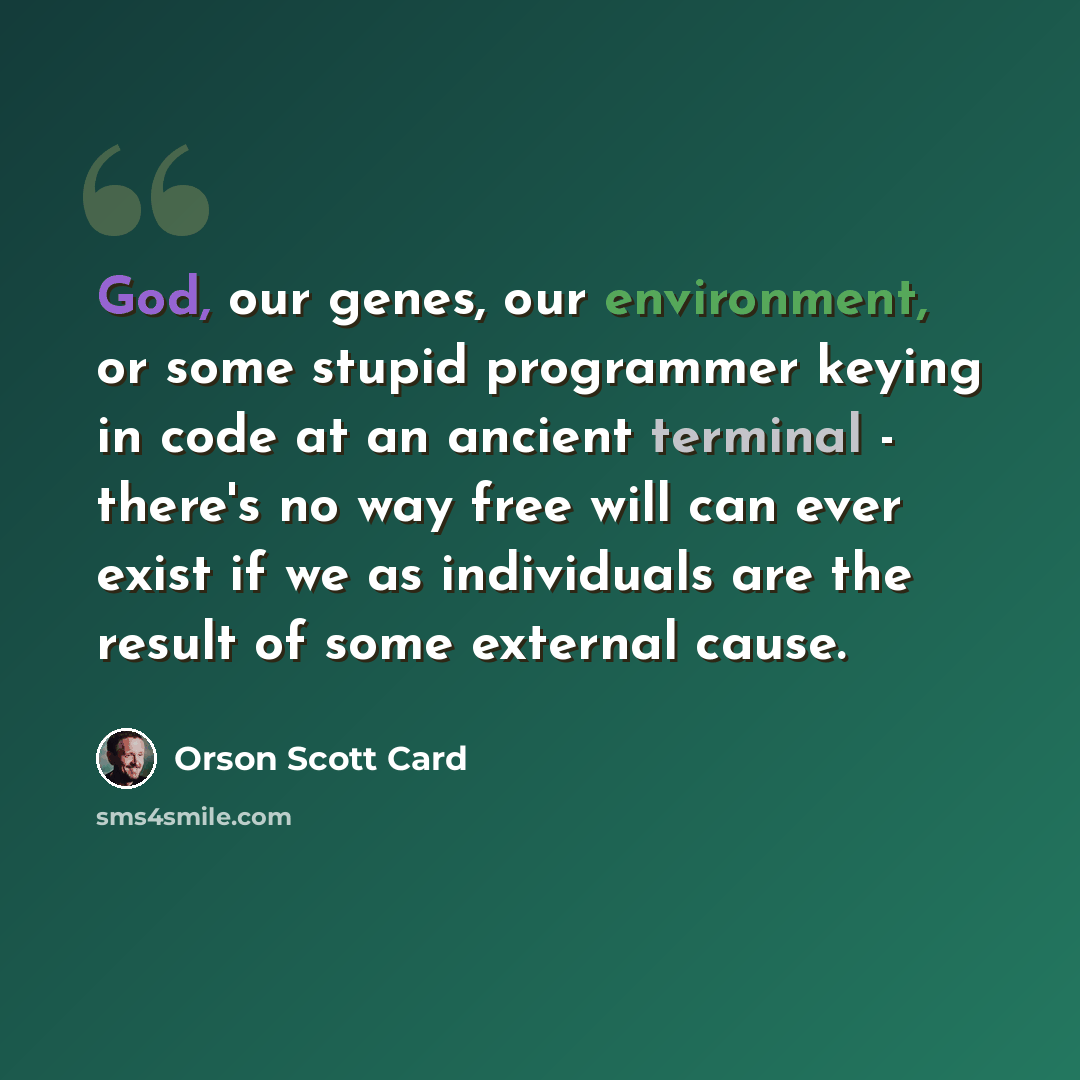 God, our genes, our environment, or some stupid programmer keying in code at an ancient terminal - there's no way free will can ever exist if we as individuals are the result of some external cause.

Orson Scott Card

sms4smile.com